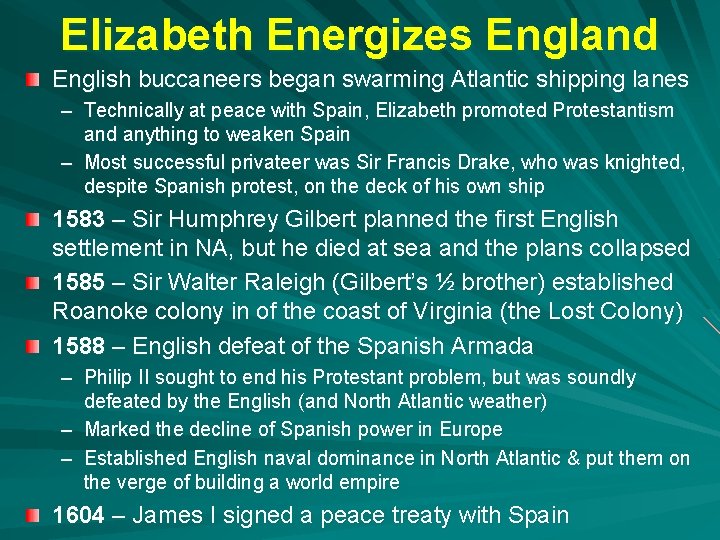 Elizabeth Energizes England

English buccaneers began swarming Atlantic shipping lanes
– Technically at peace with Spain, Elizabeth promoted Protestantism and anything to weaken Spain
– Most successful privateer was Sir Francis Drake, who was knighted, despite Spanish protest, on the deck of his own ship

1583 – Sir Humphrey Gilbert planned the first English settlement in NA, but he died at sea and the plans collapsed

1585 – Sir Walter Raleigh (Gilbert's ½ brother) established Roanoke colony in of the coast of Virginia (the Lost Colony)

1588 – English defeat of the Spanish Armada
– Philip II sought to end his Protestant problem, but was soundly defeated by the English (and North Atlantic weather)
– Marked the decline of Spanish power in Europe
– Established English naval dominance in North Atlantic & put them on the verge of building a world empire

1604 – James I signed a peace treaty with Spain